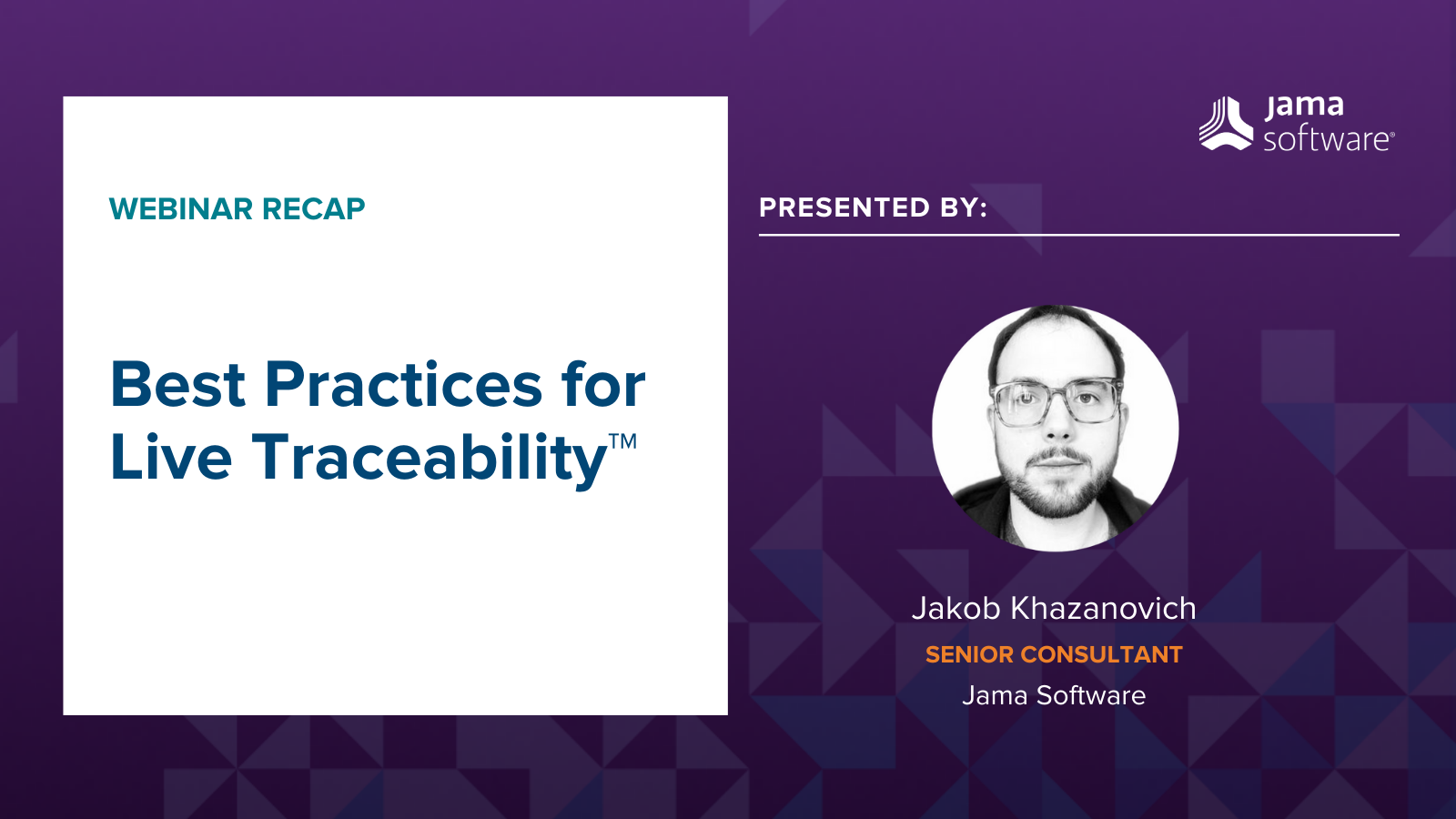 WEBINAR RECAP

Best Practices for Live Traceability™

jama software®

PRESENTED BY:

Jakob Khazanovich
SENIOR CONSULTANT
Jama Software